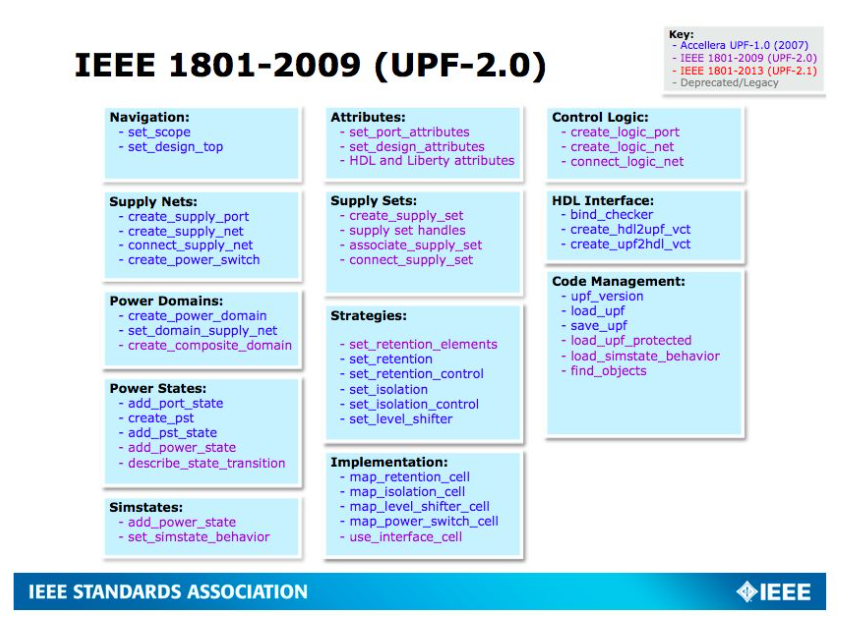 IEEE 1801-2009 (UPF-2.0)

Key:
- Accellera UPF-1.0 (2007)
- IEEE 1801-2009 (UPF-2.0)
- IEEE 1801-2013 (UPF-2.1)
- Deprecated/Legacy

Navigation:
- set_scope
- set_design_top

Supply Nets:
- create_supply_port
- create_supply_net
- connect_supply_net
- create_power_switch

Power Domains:
- create_power_domain
- set_domain_supply_net
- create_composite_domain

Power States:
- add_port_state
- create_pst
- add_pst_state
- add_power_state
- describe_state_transition

Simstates:
- add_power_state
- set_simstate_behavior

Attributes:
- set_port_attributes
- set_design_attributes
- HDL and Liberty attributes

Supply Sets:
- create_supply_set
- supply set handles
- associate_supply_set
- connect_supply_set

Strategies:
- set_retention_elements
- set_retention
- set_retention_control
- set_isolation
- set_isolation_control
- set_level_shifter

Implementation:
- map_retention_cell
- map_isolation_cell
- map_level_shifter_cell
- map_power_switch_cell
- use_interface_cell

Control Logic:
- create_logic_port
- create_logic_net
- connect_logic_net

HDL Interface:
- bind_checker
- create_hdl2upf_vct
- create_upf2hdl_vct

Code Management:
- upf_version
- load_upf
- save_upf
- load_upf_protected
- load_simstate_behavior
- find_objects

IEEE STANDARDS ASSOCIATION

IEEE